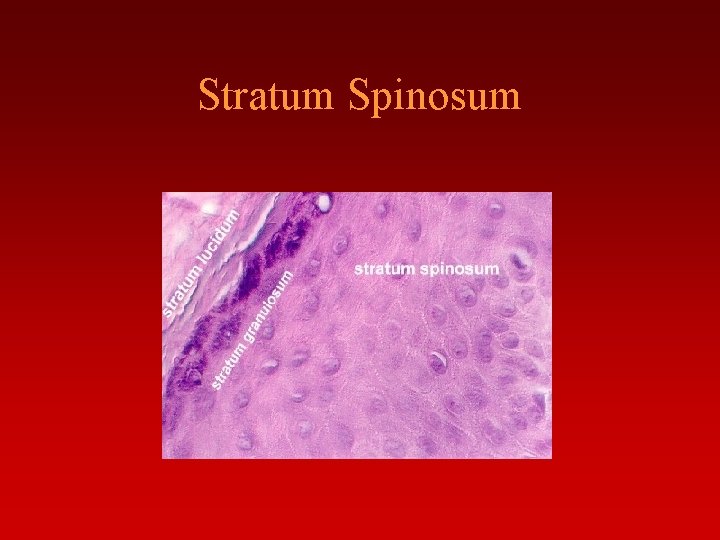 Stratum Spinosum

stratum lucidum

stratum granulosum

stratum spinosum